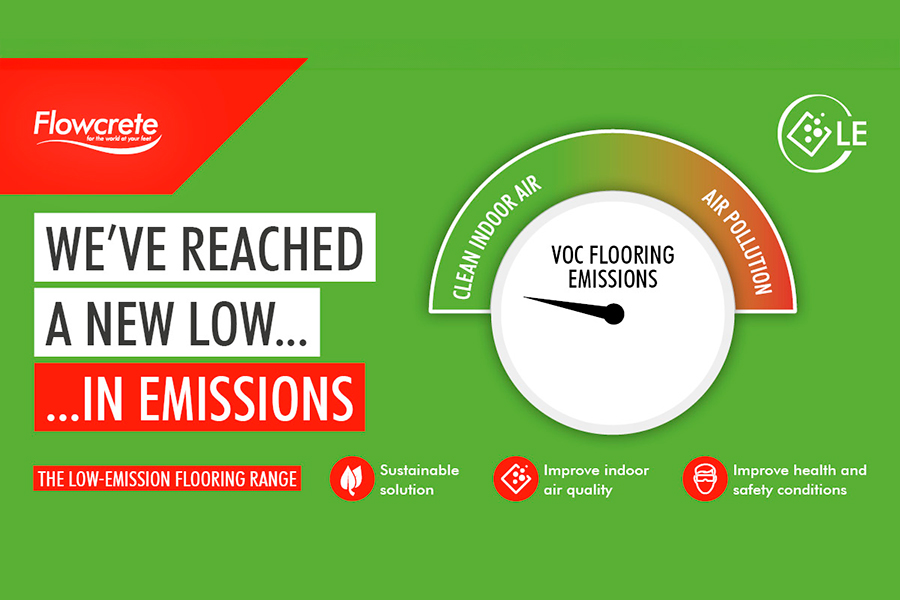 Flowcrete
for the world at your feet

LE

WE'VE REACHED
A NEW LOW...
...IN EMISSIONS

CLEAN INDOOR AIR
AIR POLLUTION
VOC FLOORING EMISSIONS

THE LOW-EMISSION FLOORING RANGE

Sustainable solution

Improve indoor air quality

Improve health and safety conditions